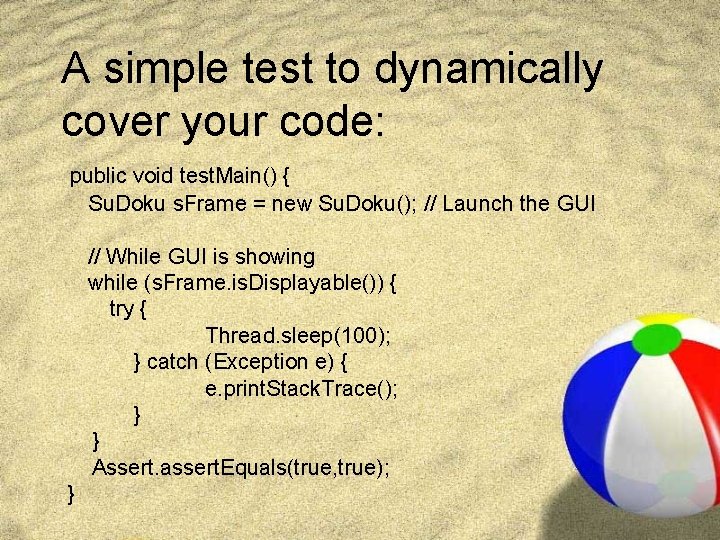 A simple test to dynamically cover your code:

public void testMain() {
SuDoku sFrame = new SuDoku(); // Launch the GUI

// While GUI is showing
while (sFrame.isDisplayable()) {
try {
Thread.sleep(100);
} catch (Exception e) {
e.printStackTrace();
}
}
Assert.assertEquals(true,true);
}